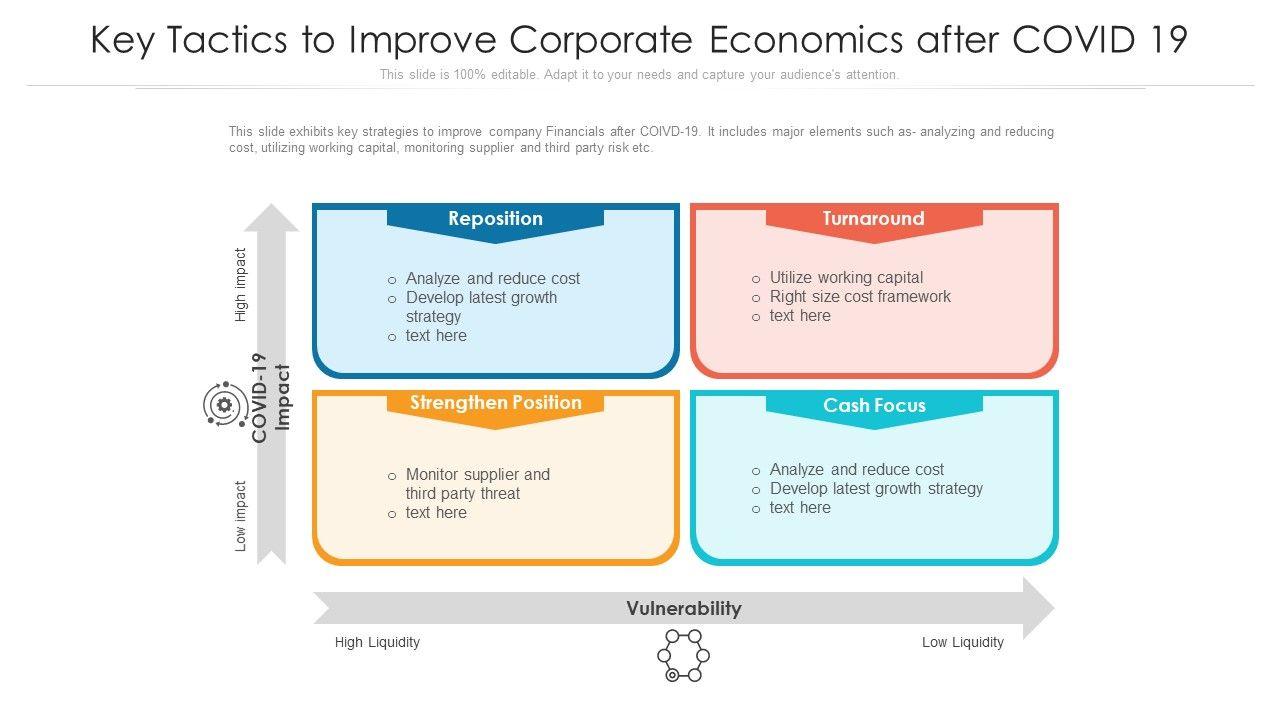 Key Tactics to Improve Corporate Economics after COVID 19

This slide is 100% editable. Adapt it to your needs and capture your audience's attention.

This slide exhibits key strategies to improve company Financials after COIVD-19. It includes major elements such as- analyzing and reducing cost, utilizing working capital, monitoring supplier and third party risk etc.

High impact

COVID-19 Impact

Low impact

Reposition

o Analyze and reduce cost
o Develop latest growth strategy
o text here

Turnaround

o Utilize working capital
o Right size cost framework
o text here

Strengthen Position

o Monitor supplier and third party threat
o text here

Cash Focus

o Analyze and reduce cost
o Develop latest growth strategy
o text here

Vulnerability

High Liquidity

Low Liquidity